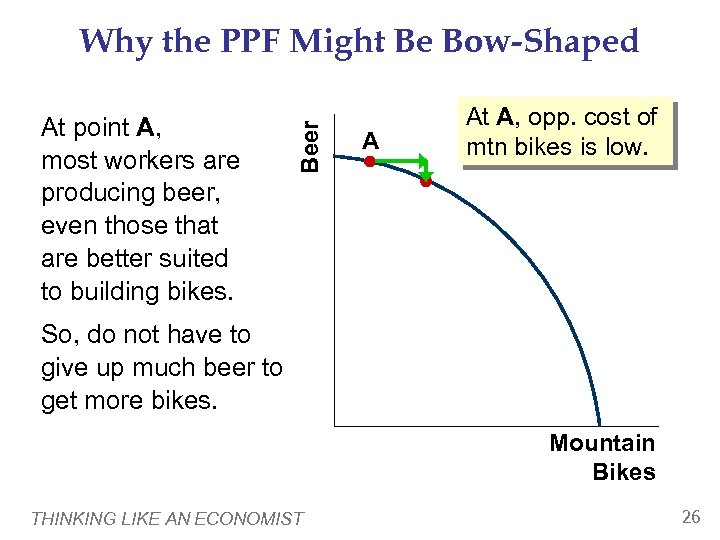 Why the PPF Might Be Bow-Shaped

At point A, most workers are producing beer, even those that are better suited to building bikes.

So, do not have to give up much beer to get more bikes.

Beer

A

At A, opp. cost of mtn bikes is low.

Mountain Bikes

THINKING LIKE AN ECONOMIST

26